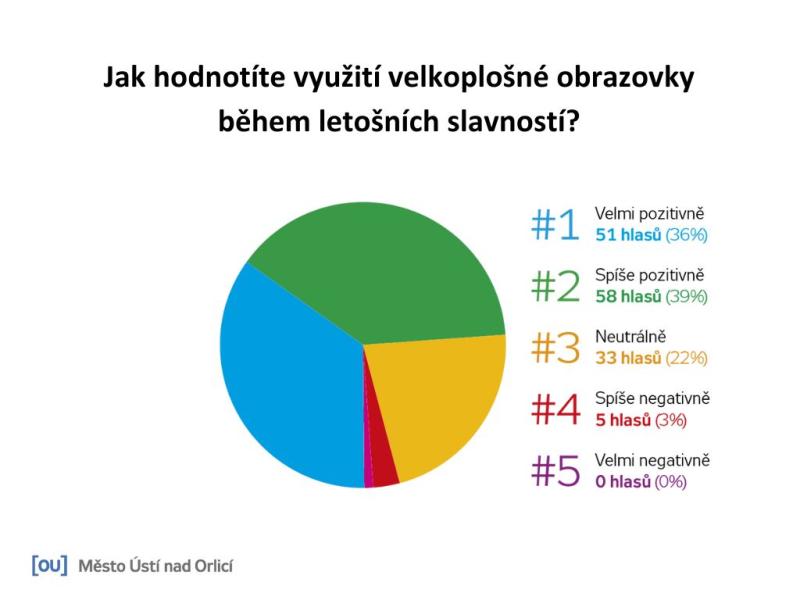 Jak hodnotíte využití velkoplošné obrazovky během letošních slavností?

#1 Velmi pozitivně
51 hlasů (36%)

#2 Spíše pozitivně
58 hlasů (39%)

#3 Neutrálně
33 hlasů (22%)

#4 Spíše negativně
5 hlasů (3%)

#5 Velmi negativně
0 hlasů (0%)

[ou] Město Ústí nad Orlicí